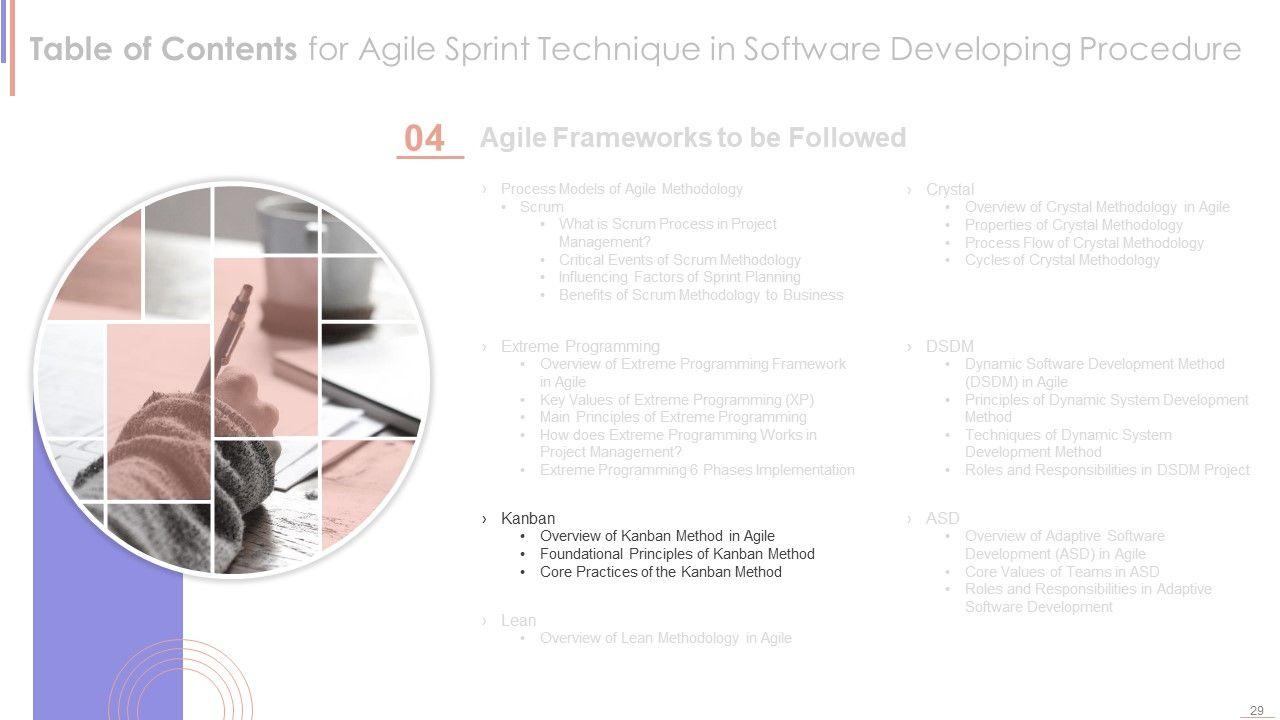 Table of Contents for Agile Sprint Technique in Software Developing Procedure

04 Agile Frameworks to be Followed

› Process Models of Agile Methodology
• Scrum
• What is Scrum Process in Project Management?
• Critical Events of Scrum Methodology
• Influencing Factors of Sprint Planning
• Benefits of Scrum Methodology to Business

› Extreme Programming
• Overview of Extreme Programming Framework in Agile
• Key Values of Extreme Programming (XP)
• Main Principles of Extreme Programming
• How does Extreme Programming Works in Project Management?
• Extreme Programming 6 Phases Implementation

› Kanban
• Overview of Kanban Method in Agile
• Foundational Principles of Kanban Method
• Core Practices of the Kanban Method

› Lean
• Overview of Lean Methodology in Agile

› Crystal
• Overview of Crystal Methodology in Agile
• Properties of Crystal Methodology
• Process Flow of Crystal Methodology
• Cycles of Crystal Methodology

› DSDM
• Dynamic Software Development Method (DSDM) in Agile
• Principles of Dynamic System Development Method
• Techniques of Dynamic System Development Method
• Roles and Responsibilities in DSDM Project

› ASD
• Overview of Adaptive Software Development (ASD) in Agile
• Core Values of Teams in ASD
• Roles and Responsibilities in Adaptive Software Development

29